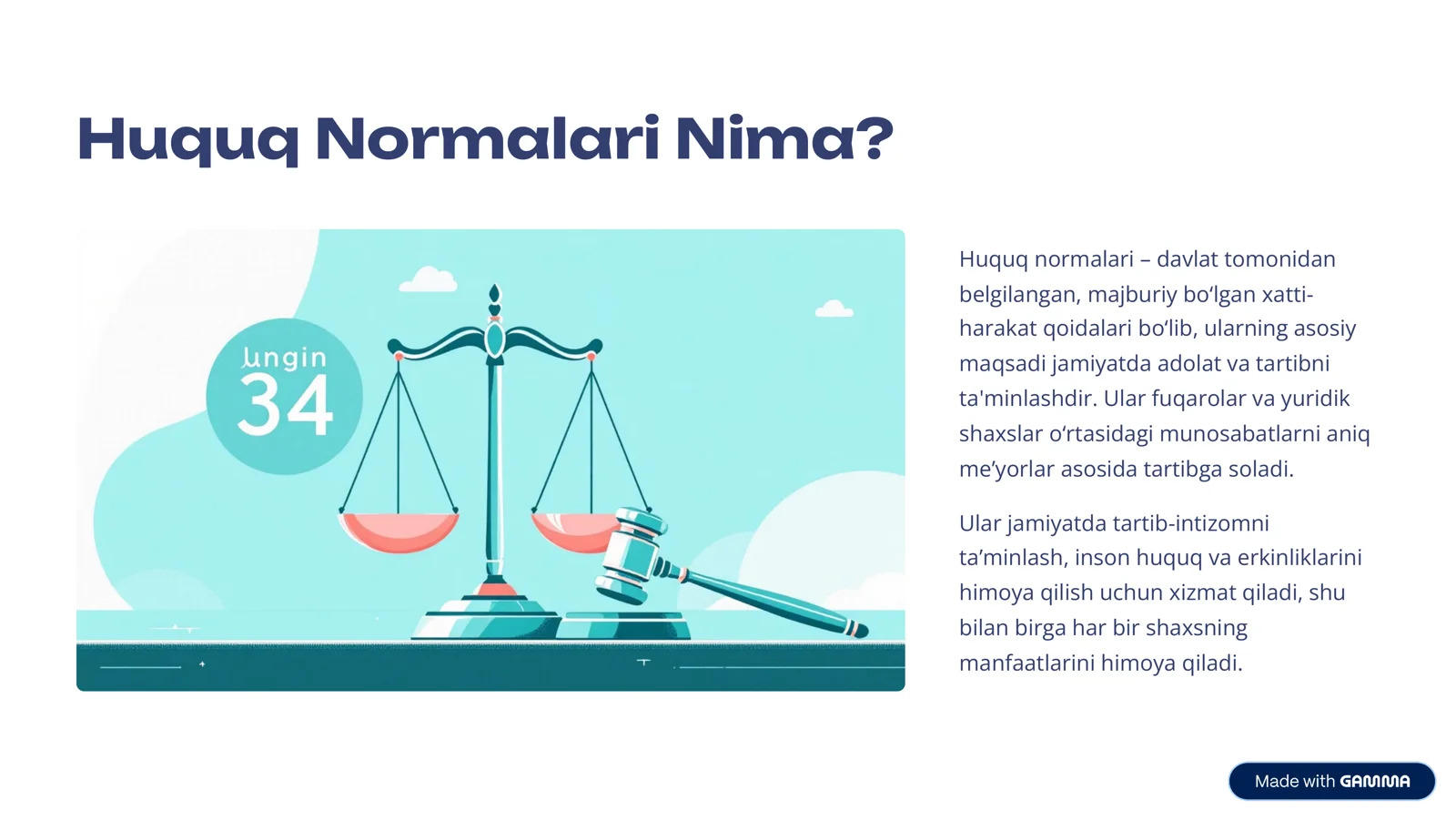 Huquq Normalari Nima?

lungin
34

Huquq normalari – davlat tomonidan belgilangan, majburiy bo‘lgan xatti-harakat qoidalari bo‘lib, ularning asosiy maqsadi jamiyatda adolat va tartibni ta'minlashdir. Ular fuqarolar va yuridik shaxslar o‘rtasidagi munosabatlarni aniq me’yorlar asosida tartibga soladi.

Ular jamiyatda tartib-intizomni ta’minlash, inson huquq va erkinliklarini himoya qilish uchun xizmat qiladi, shu bilan birga har bir shaxsning manfaatlarini himoya qiladi.

Made with GAMMA